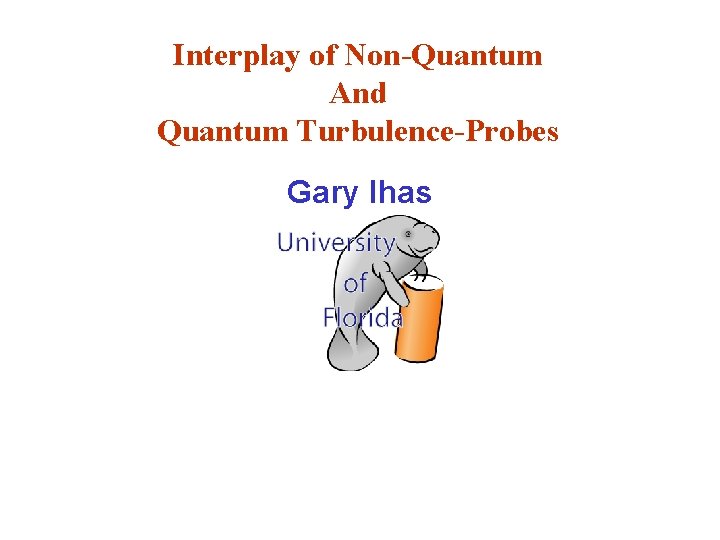 Interplay of Non-Quantum
And
Quantum Turbulence-Probes

Gary Ihas

University
of
Florida